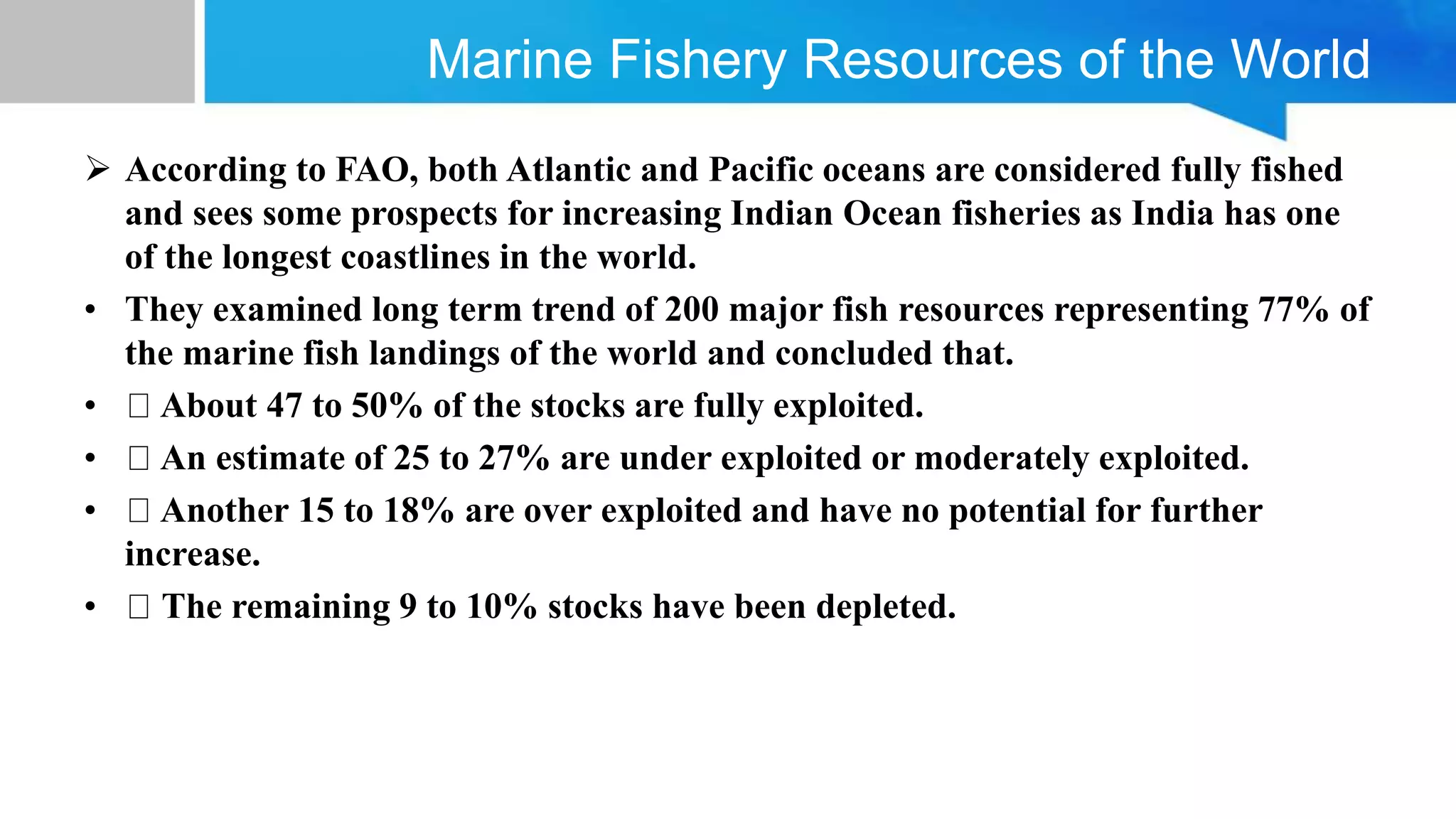 Marine Fishery Resources of the World

➢ According to FAO, both Atlantic and Pacific oceans are considered fully fished and sees some prospects for increasing Indian Ocean fisheries as India has one of the longest coastlines in the world.

• They examined long term trend of 200 major fish resources representing 77% of the marine fish landings of the world and concluded that.

• □ About 47 to 50% of the stocks are fully exploited.

• □ An estimate of 25 to 27% are under exploited or moderately exploited.

• □ Another 15 to 18% are over exploited and have no potential for further increase.

• □ The remaining 9 to 10% stocks have been depleted.